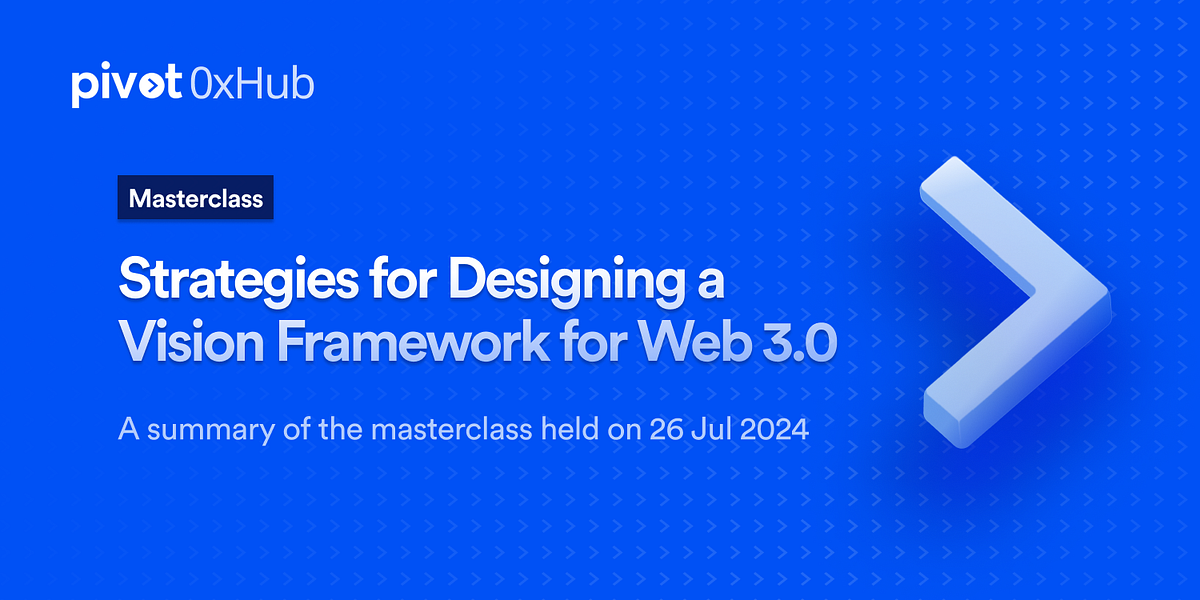 pivot 0xHub

Masterclass

Strategies for Designing a Vision Framework for Web 3.0

A summary of the masterclass held on 26 Jul 2024